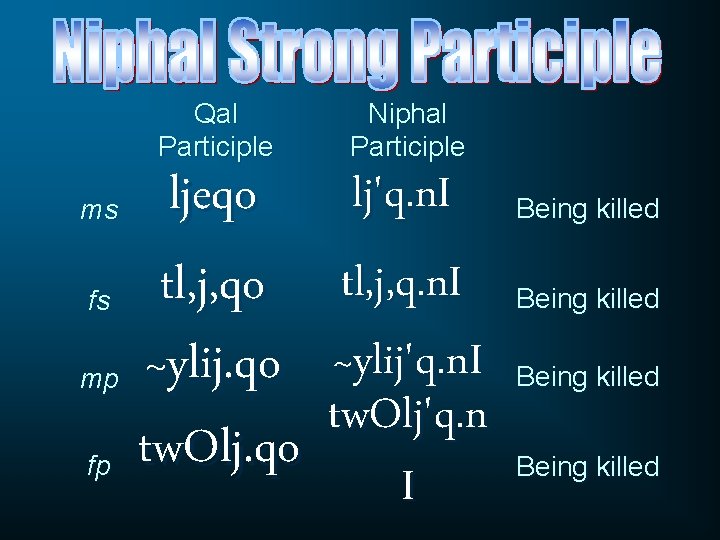 Niphal Strong Participle

| | Qal Participle | Niphal Participle | |
|---|---|---|---|
| ms | ljeqo | lj'q.nI | Being killed |
| fs | tl,j,qo | tl,j,q.nI | Being killed |
| mp | ~ylij.qo | ~ylij'q.nI | Being killed |
| fp | twOlj.qo | twOlj'q.n I | Being killed |